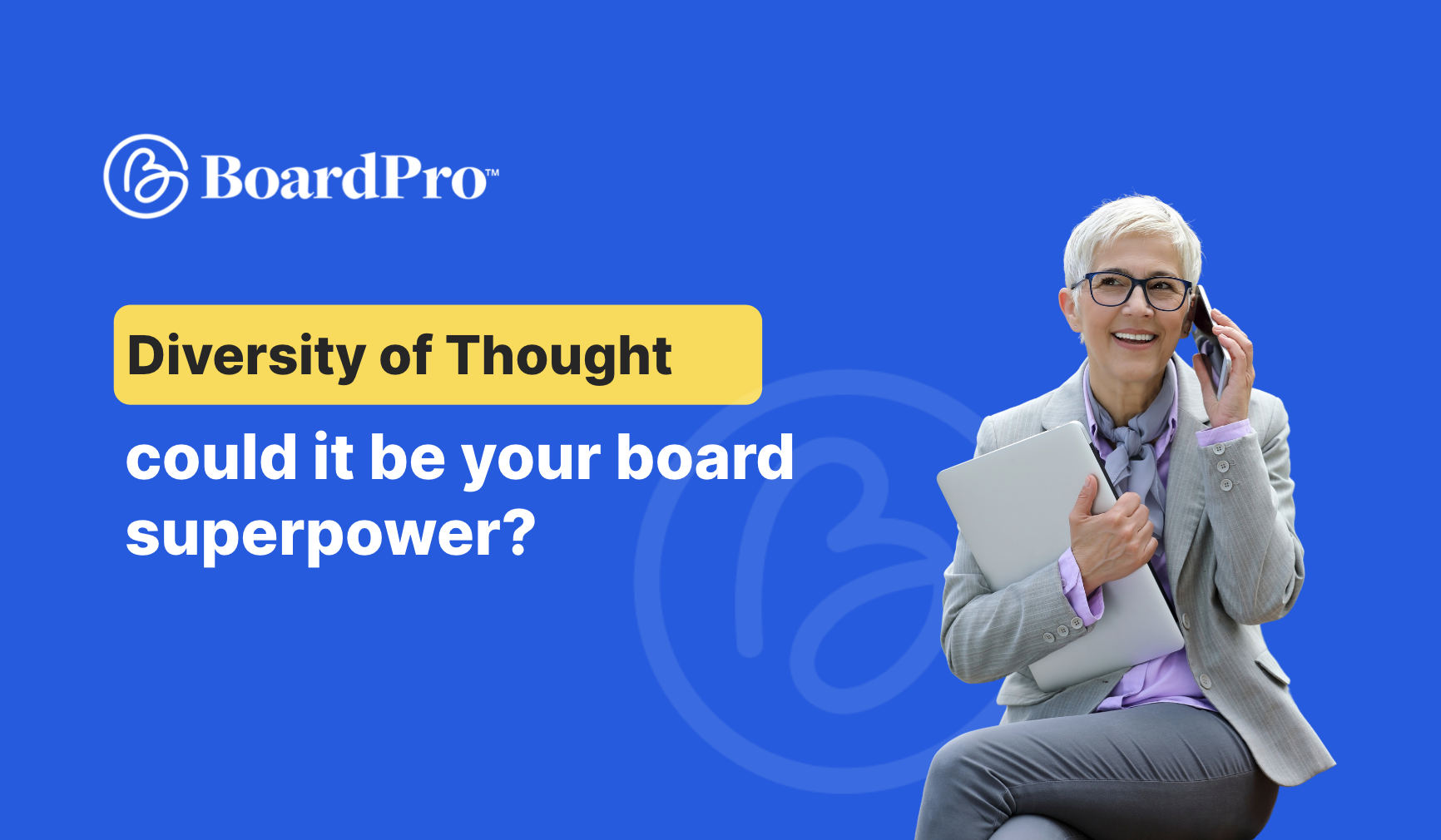 BoardPro™

Diversity of Thought

could it be your board superpower?